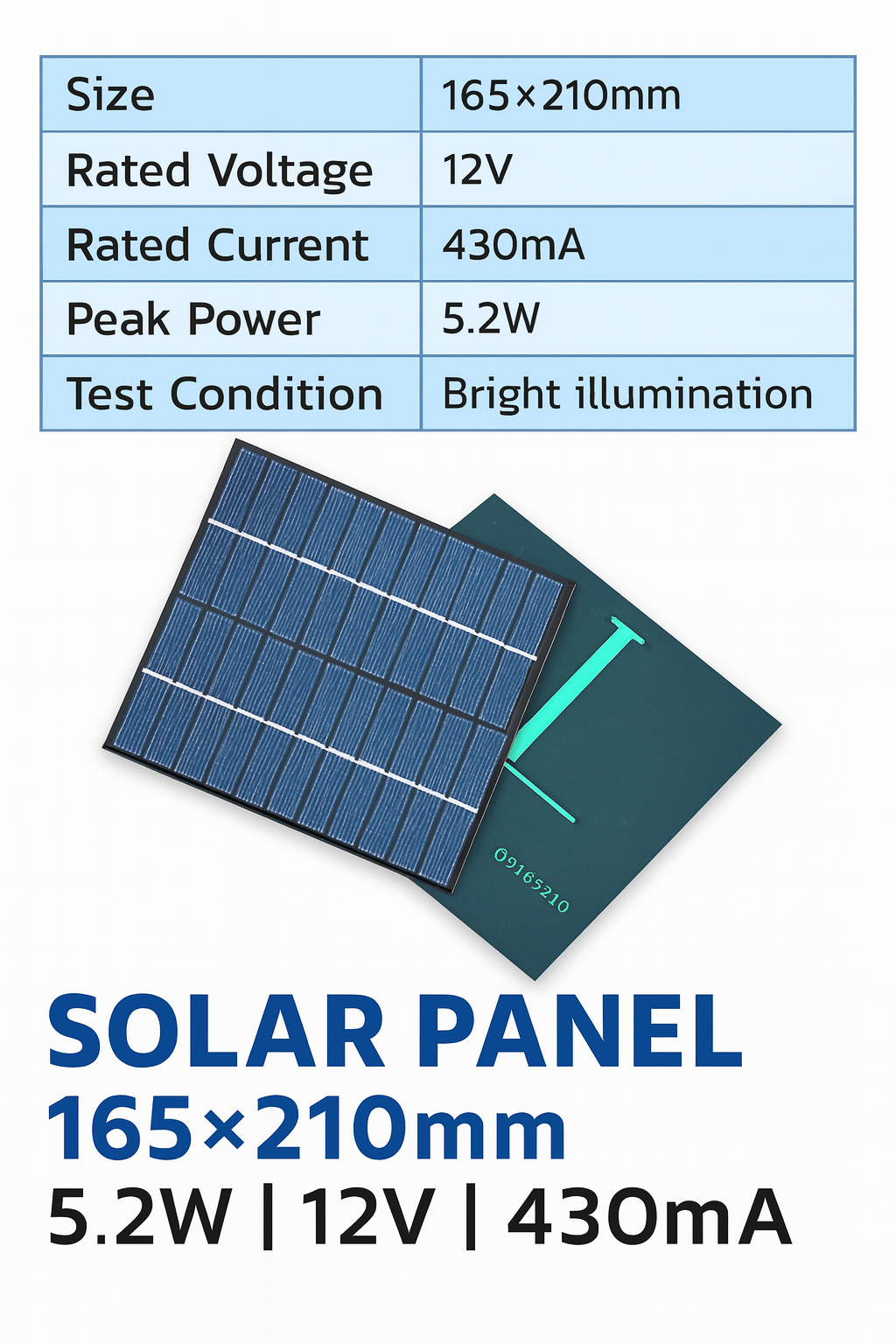 | Size | 165×210mm |
|---|---|
| Rated Voltage | 12V |
| Rated Current | 430mA |
| Peak Power | 5.2W |
| Test Condition | Bright illumination |

09165210

SOLAR PANEL
165×210mm
5.2W | 12V | 430mA